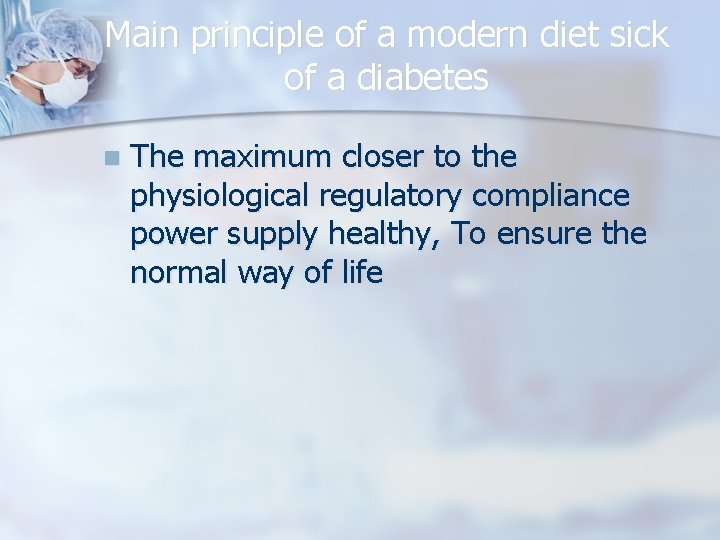 Main principle of a modern diet sick of a diabetes

The maximum closer to the physiological regulatory compliance power supply healthy, To ensure the normal way of life